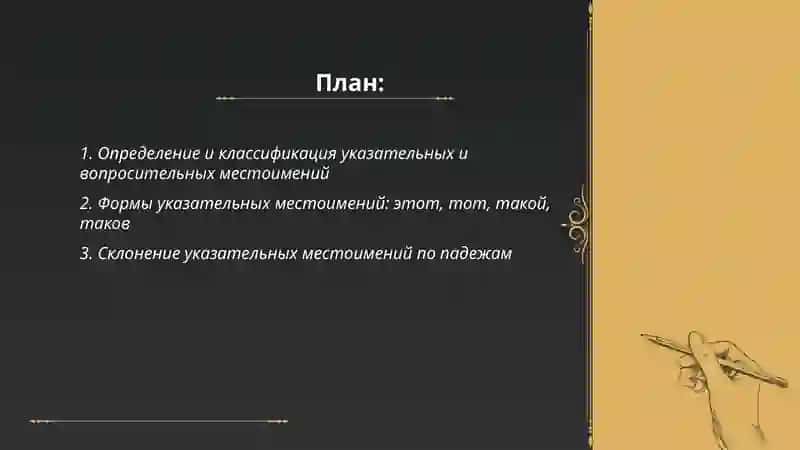 План:

1. Определение и классификация указательных и вопросительных местоимений

2. Формы указательных местоимений: этот, тот, такой, таков

3. Склонение указательных местоимений по падежам